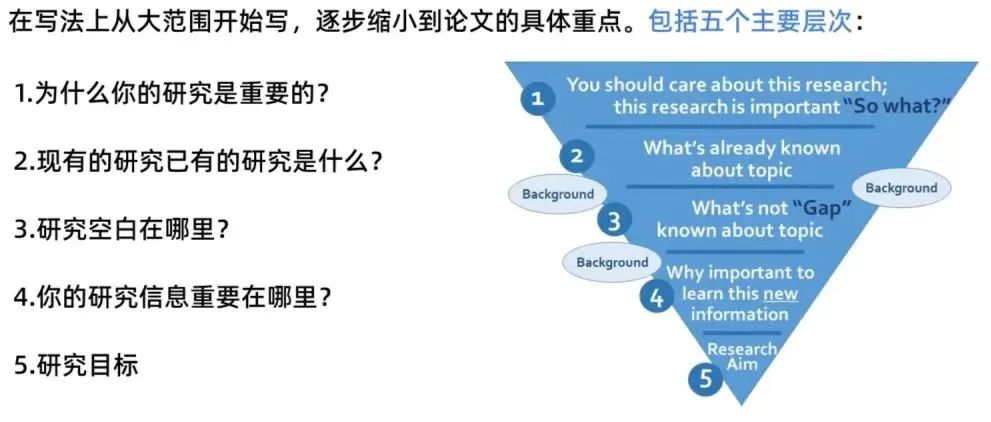 在写法上从大范围开始写，逐步缩小到论文的具体重点。包括五个主要层次：

1.为什么你的研究是重要的？

2.现有的研究已有的研究是什么？

3.研究空白在哪里？

4.你的研究信息重要在哪里？

5.研究目标

1 You should care about this research; this research is important "So what?"

2 What's already known about topic

Background

Background

3 What's not "Gap" known about topic

Background

4 Why important to learn this new information

5 Research Aim